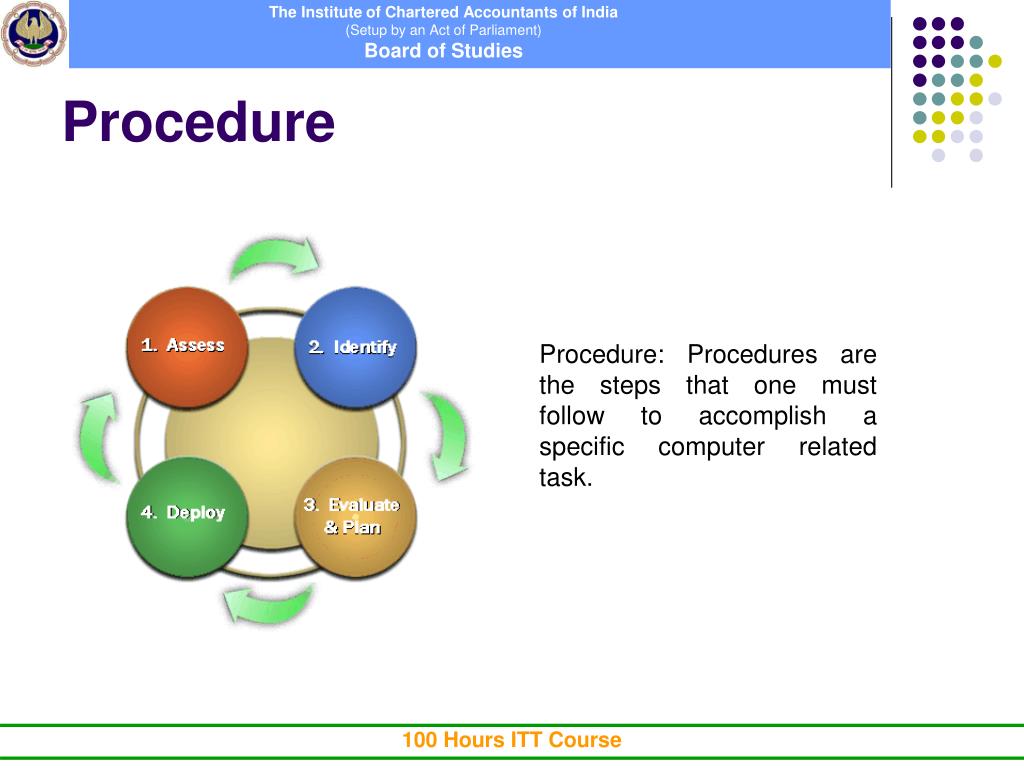 The Institute of Chartered Accountants of India
(Setup by an Act of Parliament)
Board of Studies

Procedure

1. Assess
2. Identify
3. Evaluate & Plan
4. Deploy

Procedure: Procedures are the steps that one must follow to accomplish a specific computer related task.

100 Hours ITT Course